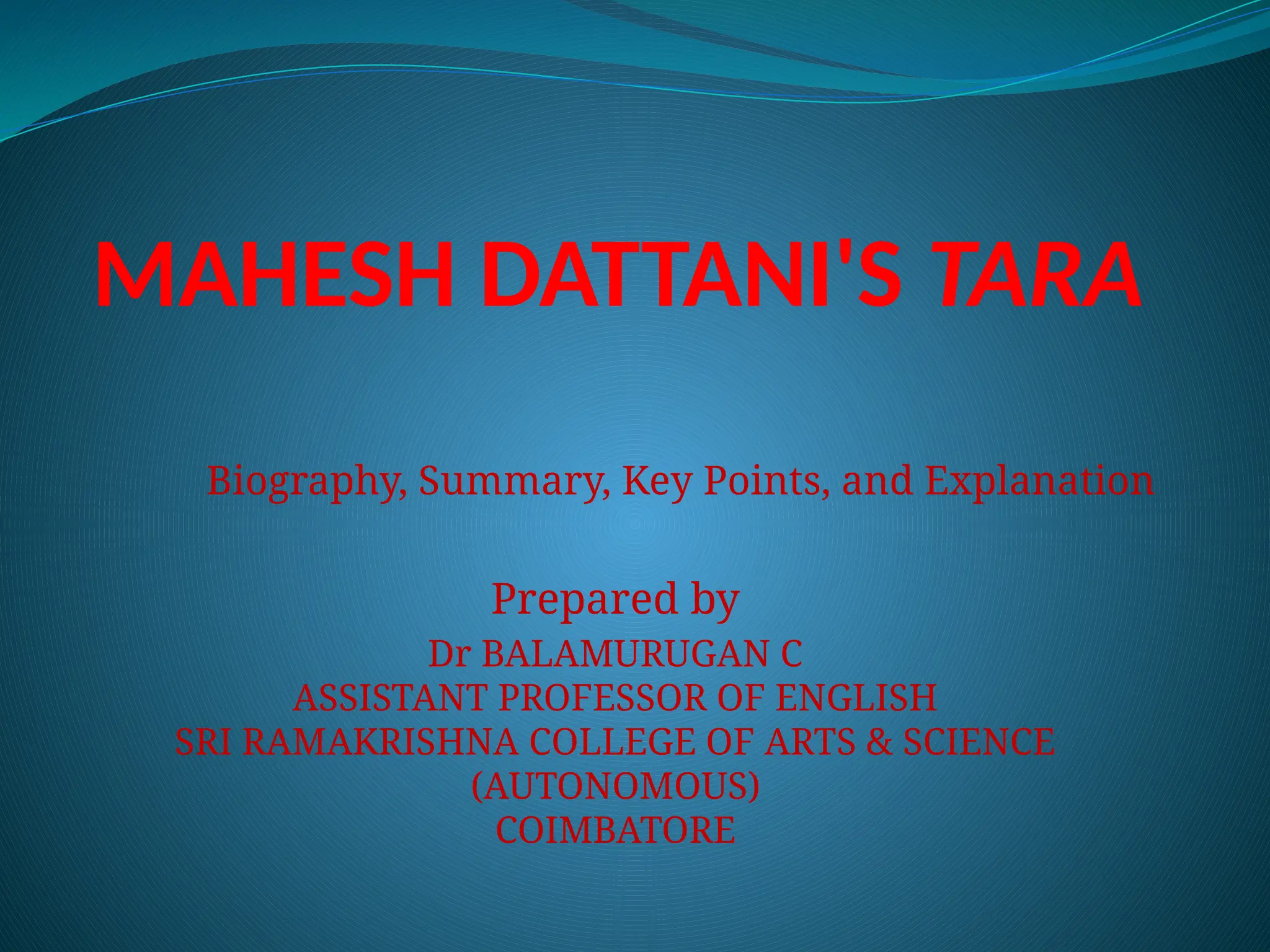 MAHESH DATTANI'S TARA

Biography, Summary, Key Points, and Explanation

Prepared by

Dr BALAMURUGAN C
ASSISTANT PROFESSOR OF ENGLISH
SRI RAMAKRISHNA COLLEGE OF ARTS & SCIENCE
(AUTONOMOUS)
COIMBATORE